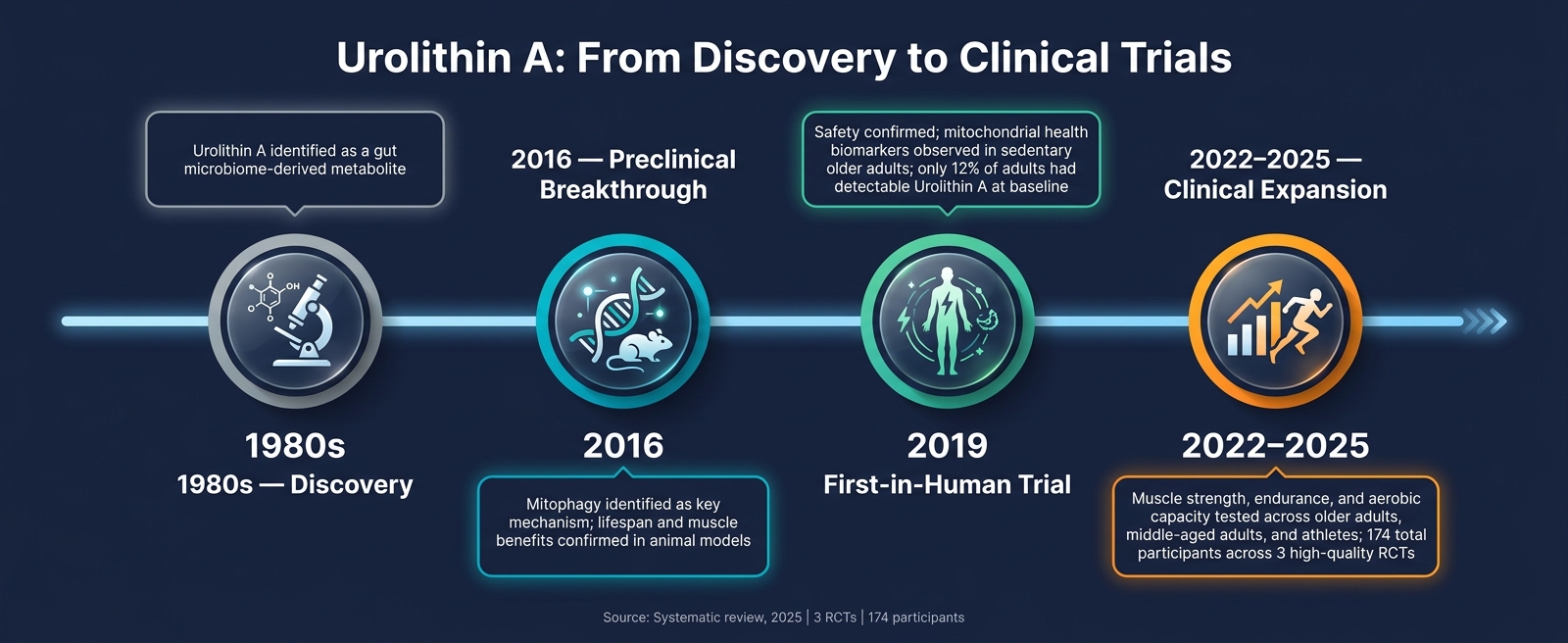 Urolithin A: From Discovery to Clinical Trials

Urolithin A identified as a gut microbiome-derived metabolite

OH

1980s
1980s — Discovery

2016 — Preclinical Breakthrough

2016

Mitophagy identified as key mechanism; lifespan and muscle benefits confirmed in animal models

Safety confirmed; mitochondrial health biomarkers observed in sedentary older adults; only 12% of adults had detectable Urolithin A at baseline

2019
First-in-Human Trial

2022–2025 — Clinical Expansion

2022–2025

Muscle strength, endurance, and aerobic capacity tested across older adults, middle-aged adults, and athletes; 174 total participants across 3 high-quality RCTs

Source: Systematic review, 2025 | 3 RCTs | 174 participants